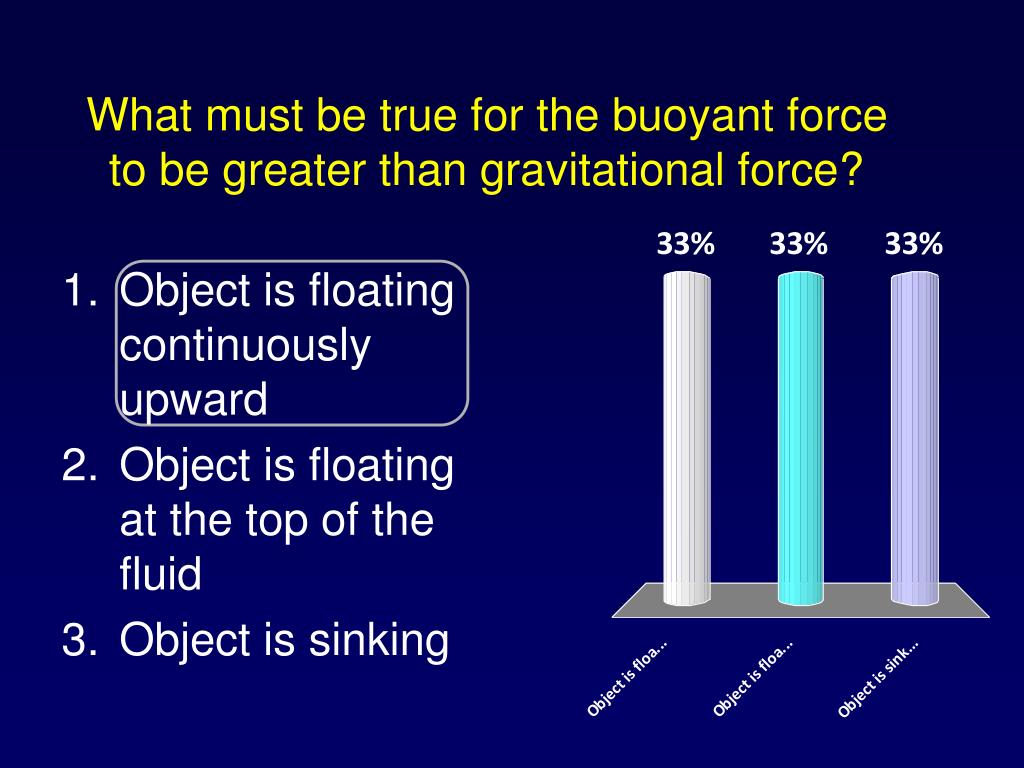 What must be true for the buoyant force to be greater than gravitational force?

1. Object is floating continuously upward
2. Object is floating at the top of the fluid
3. Object is sinking

33%
33%
33%

Object is floa...
Object is floa...
Object is sink...